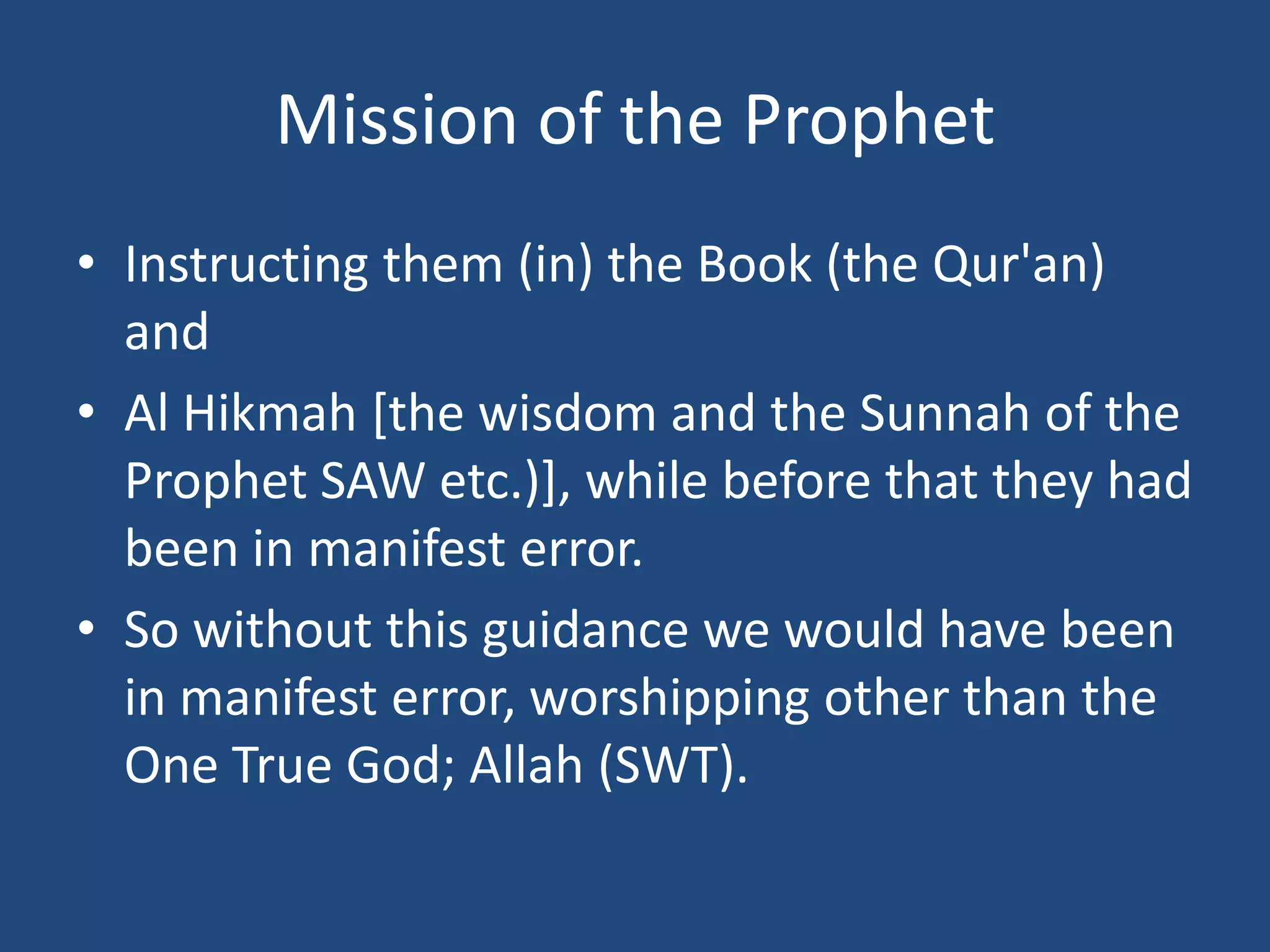 Mission of the Prophet

• Instructing them (in) the Book (the Qur'an) and

• Al Hikmah [the wisdom and the Sunnah of the Prophet SAW etc.)], while before that they had been in manifest error.

• So without this guidance we would have been in manifest error, worshipping other than the One True God; Allah (SWT).